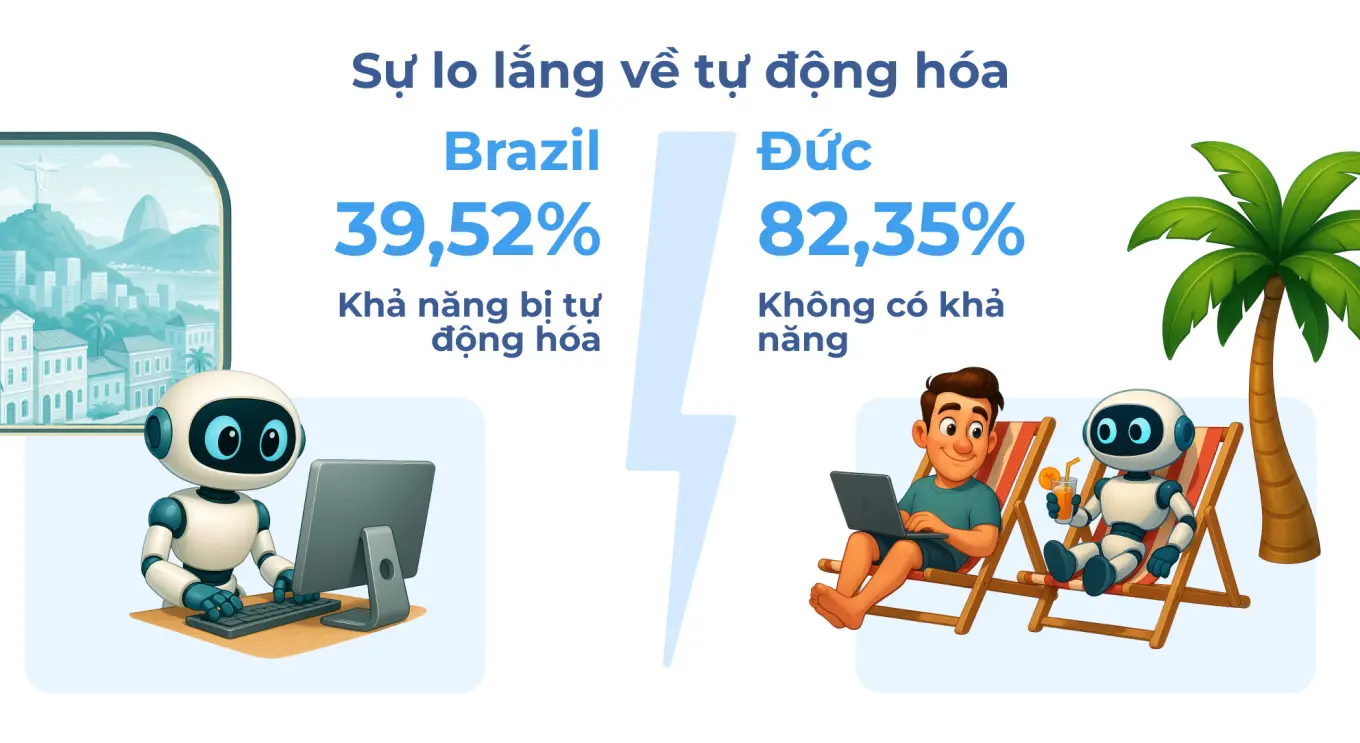 Sự lo lắng về tự động hóa

Brazil
39,52%
Khả năng bị tự động hóa

Đức
82,35%
Không có khả năng